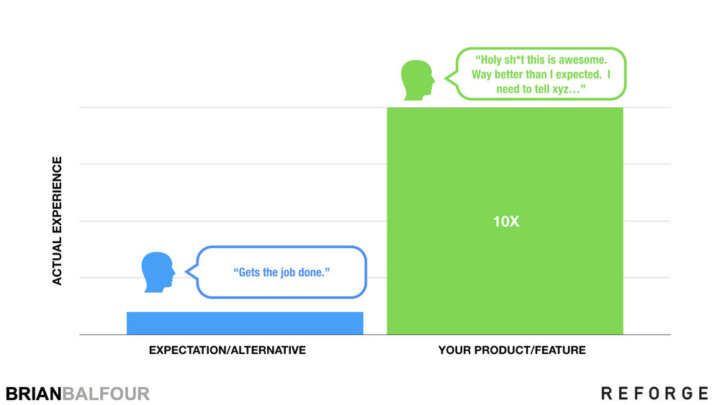 “Holy sh*t this is awesome. Way better than I expected. I need to tell xyz…”

ACTUAL EXPERIENCE

10X

“Gets the job done.”

EXPECTATION/ALTERNATIVE

YOUR PRODUCT/FEATURE

BRIANBALFOUR

REFORGE